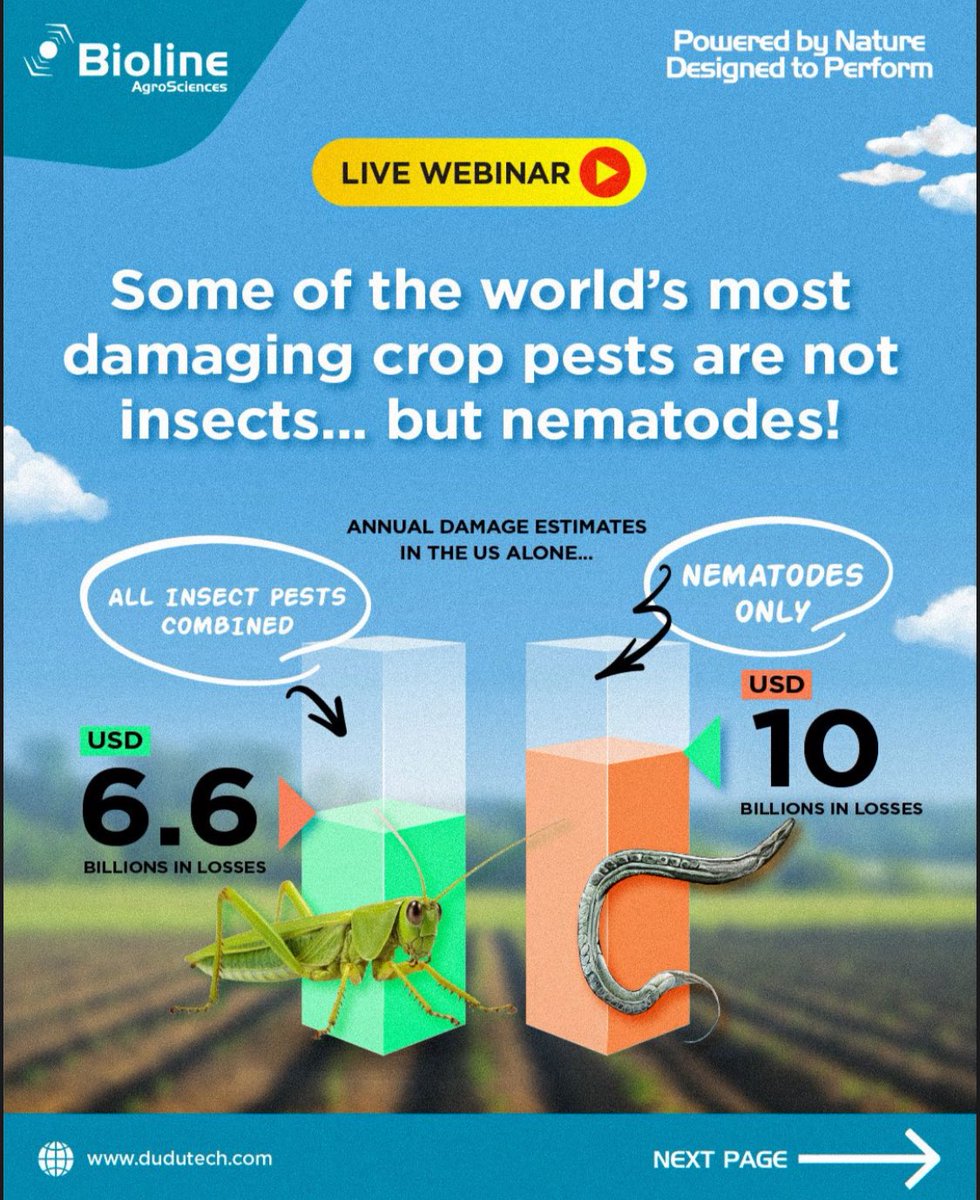 Bioline
AgroSciences

Powered by Nature
Designed to Perform

LIVE WEBINAR

Some of the world's most damaging crop pests are not insects... but nematodes!

ANNUAL DAMAGE ESTIMATES IN THE US ALONE...

ALL INSECT PESTS COMBINED

NEMATODES ONLY

USD
6.6
BILLIONS IN LOSSES

USD
10
BILLIONS IN LOSSES

www.dudutech.com

NEXT PAGE